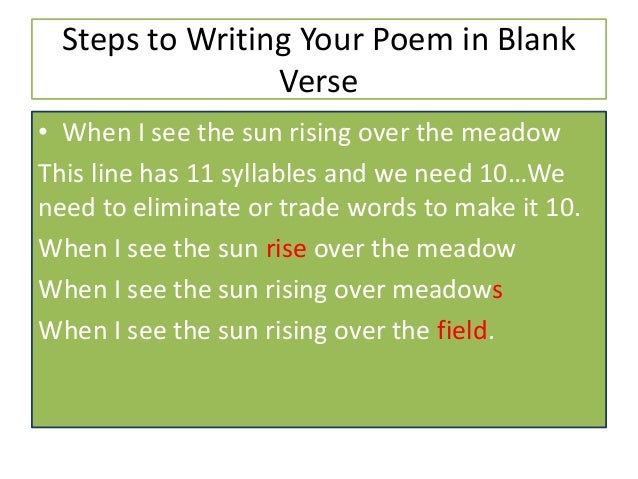 Steps to Writing Your Poem in Blank Verse

• When I see the sun rising over the meadow

This line has 11 syllables and we need 10…We need to eliminate or trade words to make it 10.

When I see the sun rise over the meadow

When I see the sun rising over meadows

When I see the sun rising over the field.